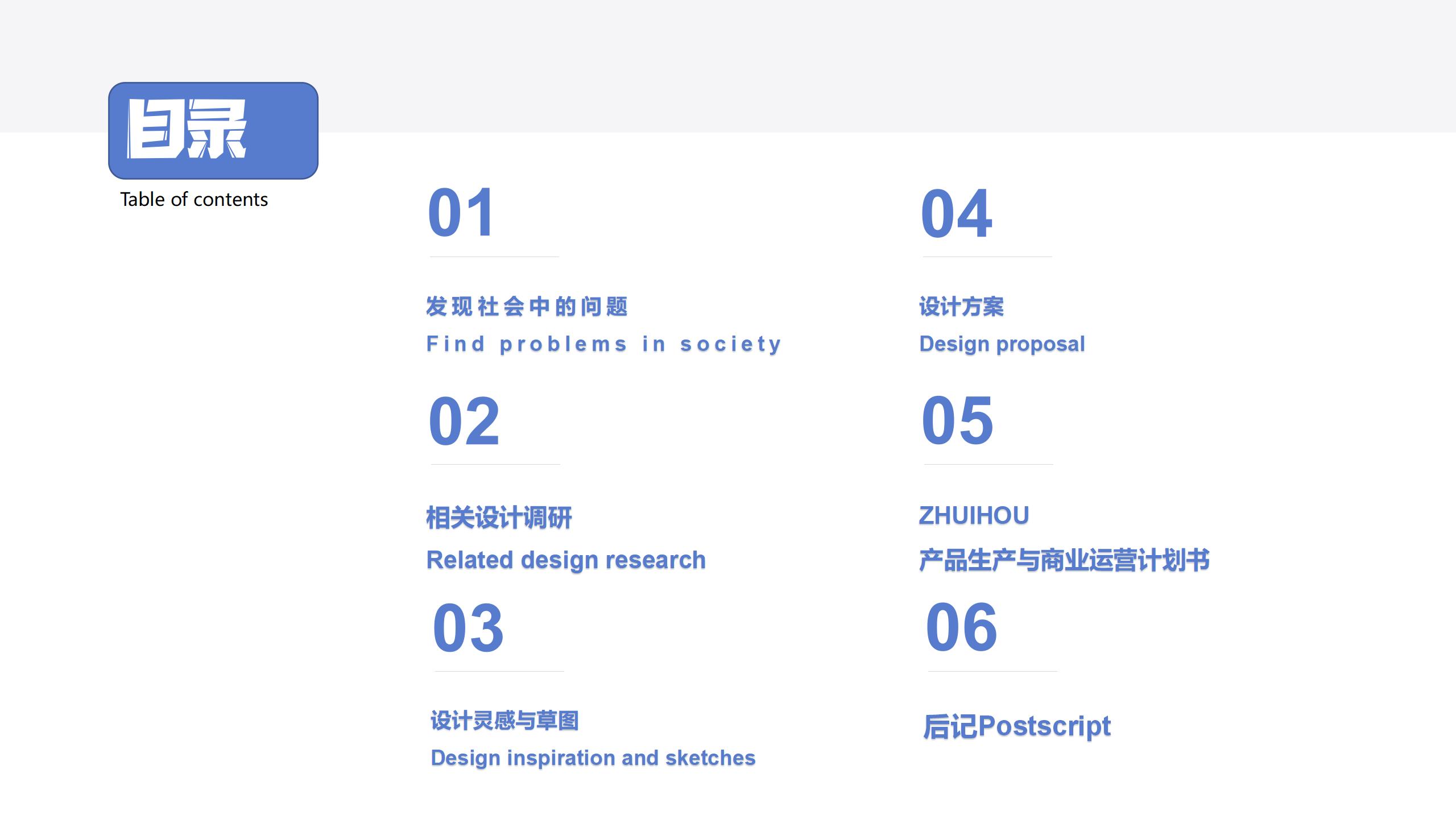 目录
Table of contents

01

发现社会中的问题
Find problems in society

02

相关设计调研
Related design research

03

设计灵感与草图
Design inspiration and sketches

04

设计方案
Design proposal

05

ZHUIHOU
产品生产与商业运营计划书

06

后记Postscript